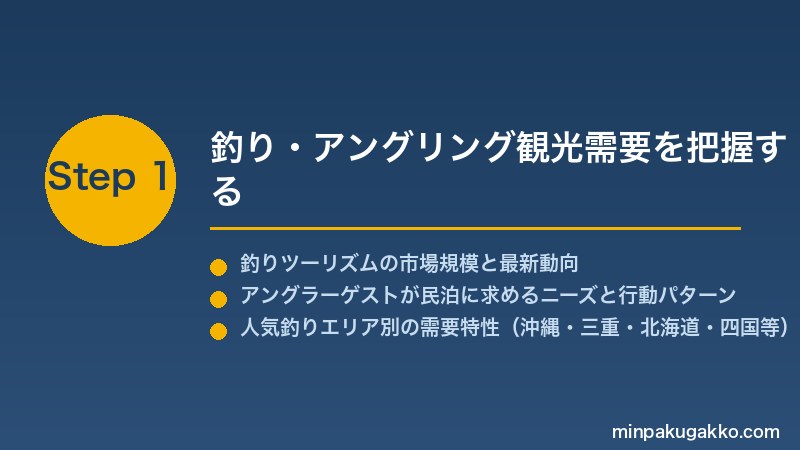 Step 1

釣り・アングリング観光需要を把握する

釣りツーリズムの市場規模と最新動向
アングラーゲストが民泊に求めるニーズと行動パターン
人気釣りエリア別の需要特性（沖縄・三重・北海道・四国等）

minpakugakko.com